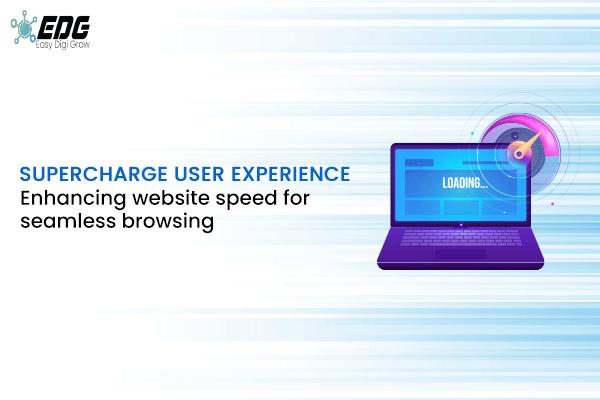 EDG
Easy Digi Grow

SUPERCHARGE USER EXPERIENCE
Enhancing website speed for seamless browsing

LOADING...